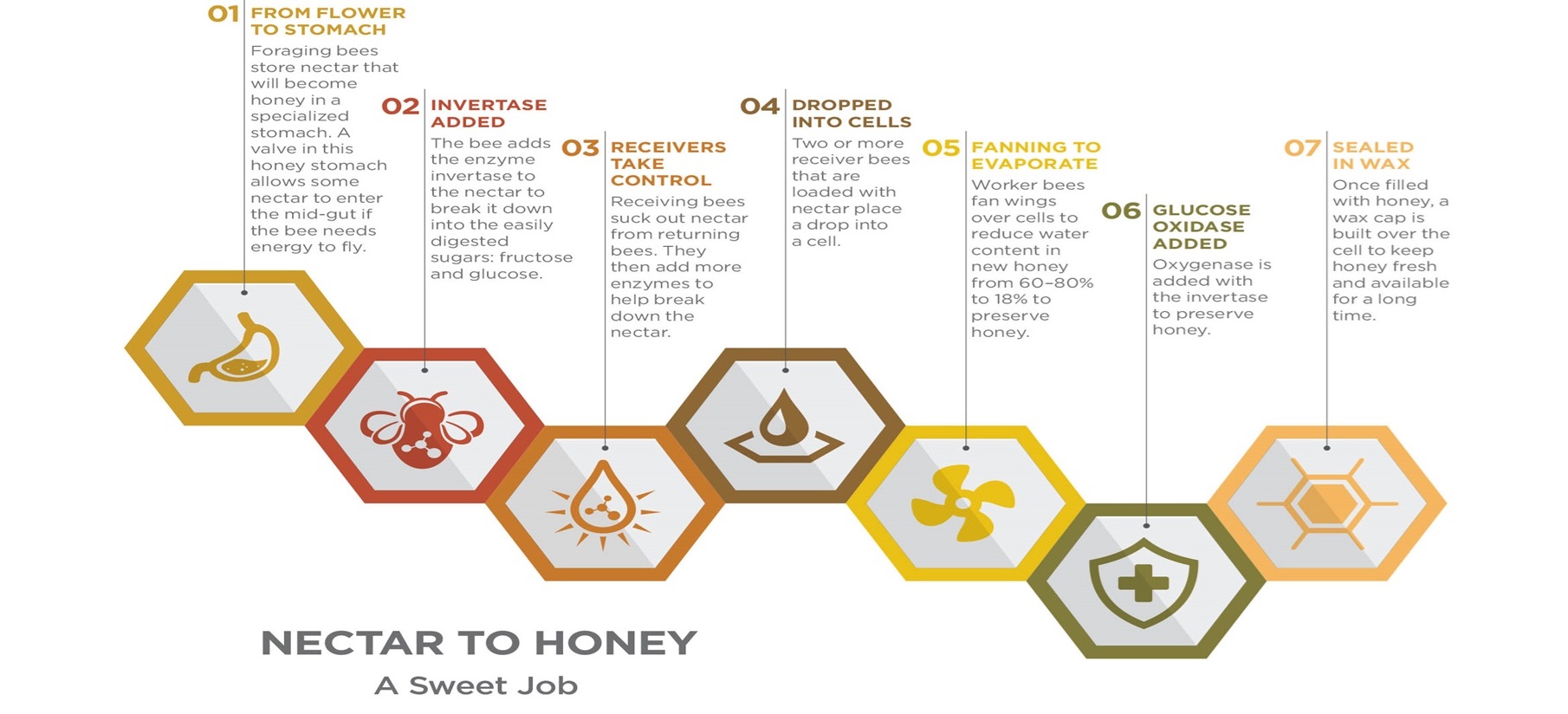 01 FROM FLOWER TO STOMACH
Foraging bees store nectar that will become honey in a specialized stomach. A valve in this honey stomach allows some nectar to enter the mid-gut if the bee needs energy to fly.

02 INVERTASE ADDED
The bee adds the enzyme invertase to the nectar to break it down into the easily digested sugars: fructose and glucose.

03 RECEIVERS TAKE CONTROL
Receiving bees suck out nectar from returning bees. They then add more enzymes to help break down the nectar.

04 DROPPED INTO CELLS
Two or more receiver bees that are loaded with nectar place a drop into a cell.

05 FANNING TO EVAPORATE
Worker bees fan wings over cells to reduce water content in new honey from 60–80% to 18% to preserve honey.

06 GLUCOSE OXIDASE ADDED
Oxygenase is added with the invertase to preserve honey.

07 SEALED IN WAX
Once filled with honey, a wax cap is built over the cell to keep honey fresh and available for a long time.

NECTAR TO HONEY
A Sweet Job